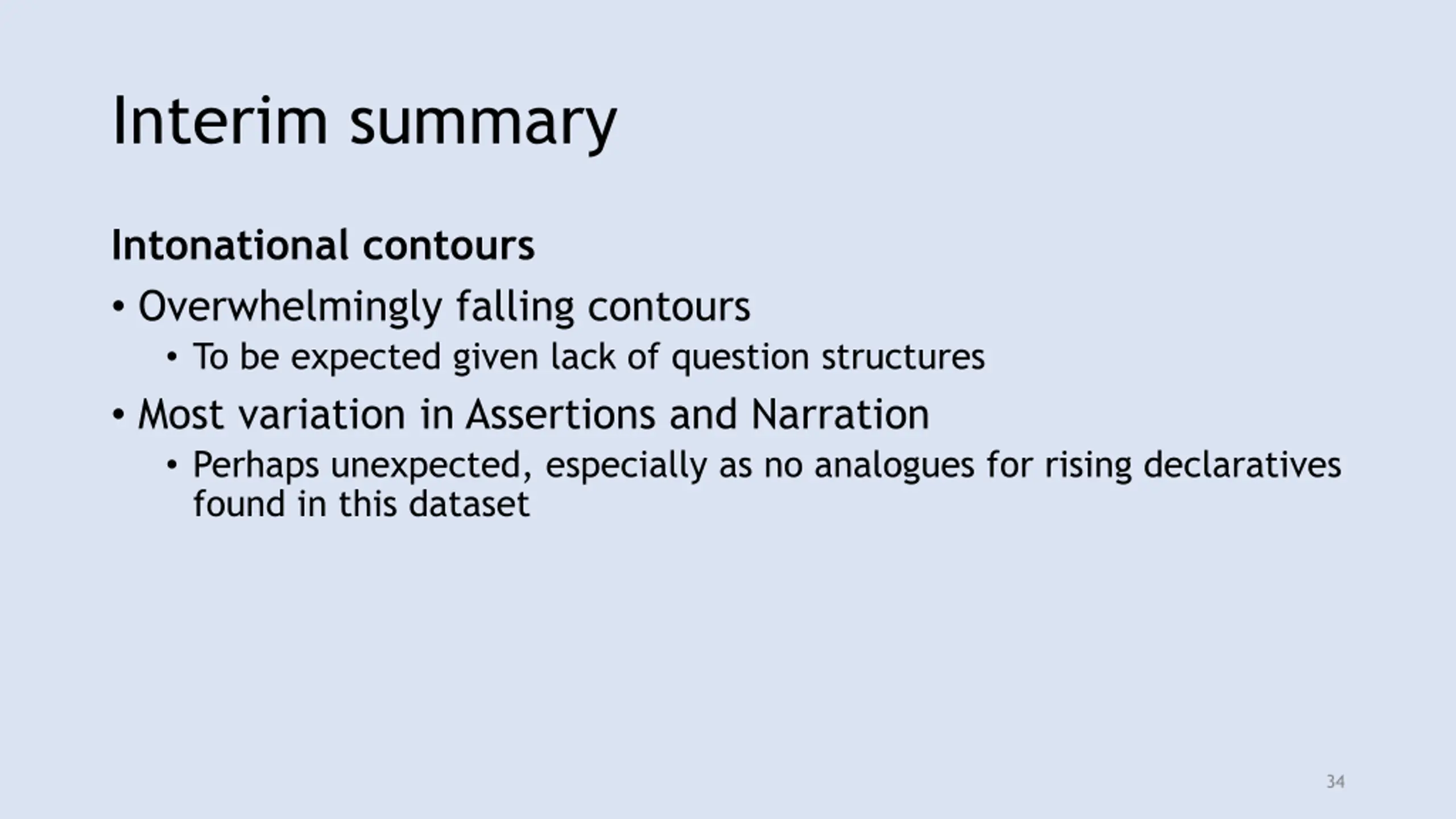 Interim summary

Intonational contours

• Overwhelmingly falling contours
  • To be expected given lack of question structures
• Most variation in Assertions and Narration
  • Perhaps unexpected, especially as no analogues for rising declaratives found in this dataset

34